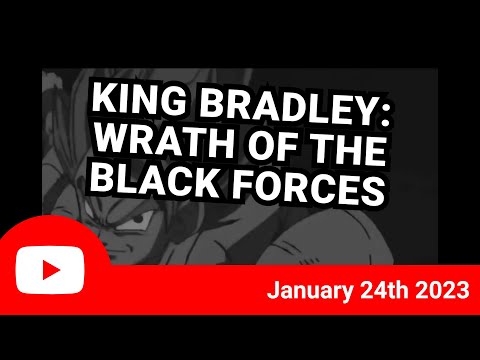 KING BRADLEY: WRATH OF THE BLACK FORCES

January 24th 2023